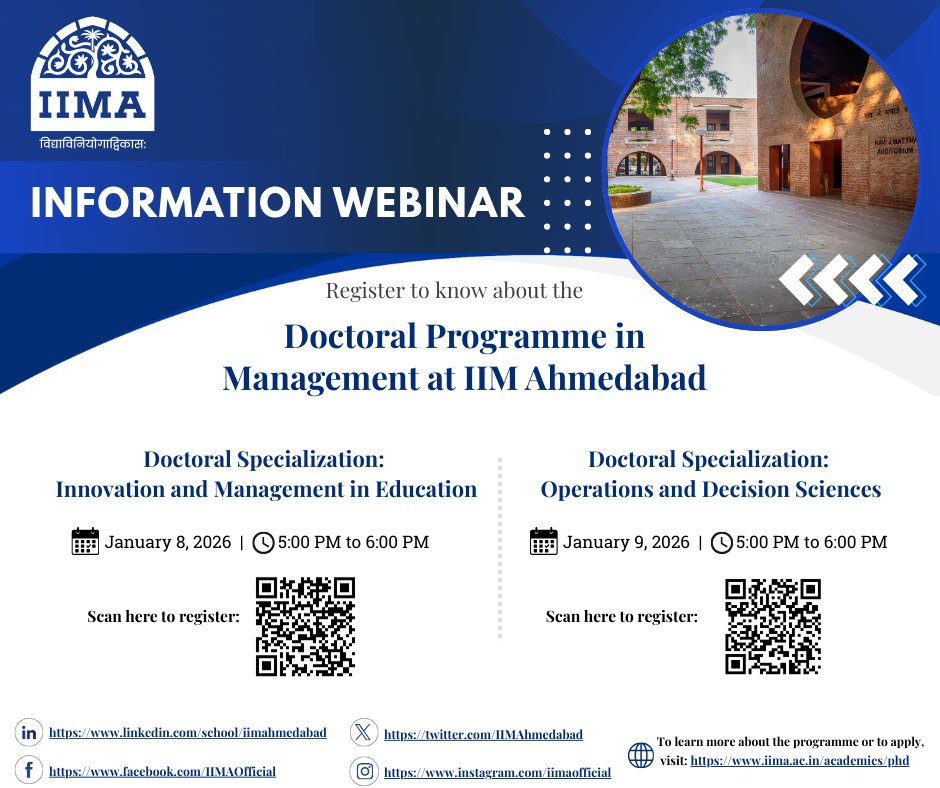 IIMA
विद्याविनियोगाद्विकासः

INFORMATION WEBINAR

RAVI J MATTHAI AUDITORIUM

Register to know about the

Doctoral Programme in Management at IIM Ahmedabad

Doctoral Specialization: Innovation and Management in Education

January 8, 2026 | 5:00 PM to 6:00 PM

Scan here to register:

Doctoral Specialization: Operations and Decision Sciences

January 9, 2026 | 5:00 PM to 6:00 PM

Scan here to register:

https://www.linkedin.com/school/iimahmedabad

https://www.facebook.com/IIMAOfficial

https://twitter.com/IIMAhmedabad

https://www.instagram.com/iimaofficial

To learn more about the programme or to apply, visit: https://www.iima.ac.in/academics/phd